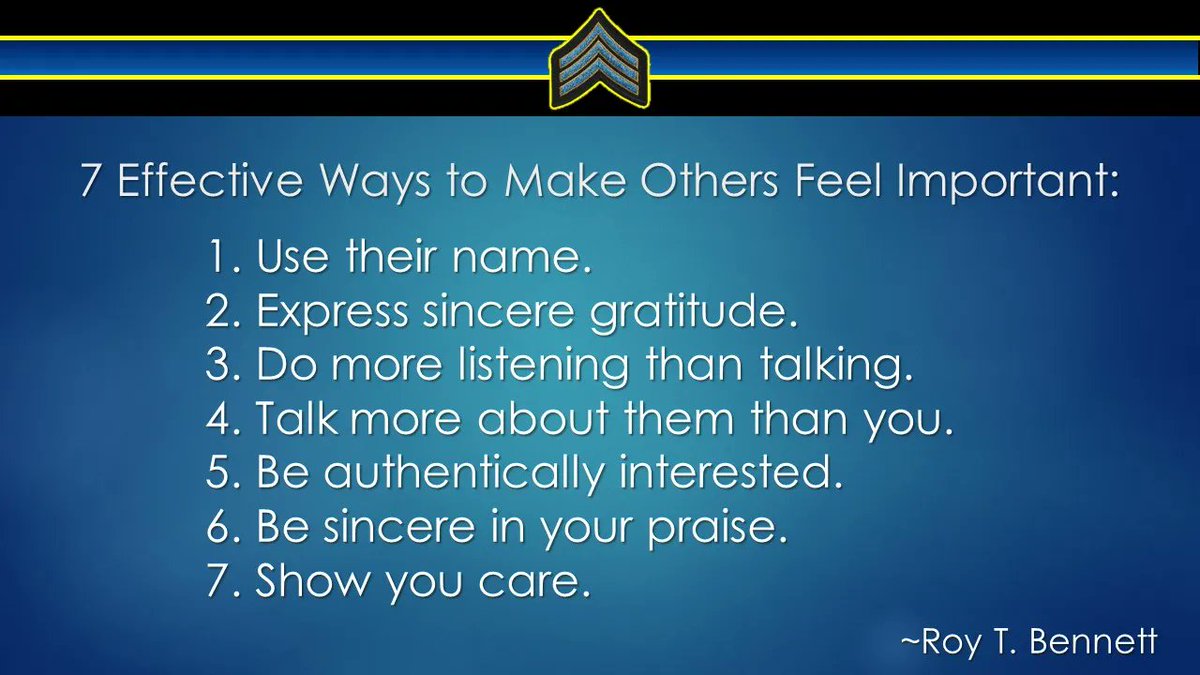 7 Effective Ways to Make Others Feel Important:

1. Use their name.
2. Express sincere gratitude.
3. Do more listening than talking.
4. Talk more about them than you.
5. Be authentically interested.
6. Be sincere in your praise.
7. Show you care.

~Roy T. Bennett